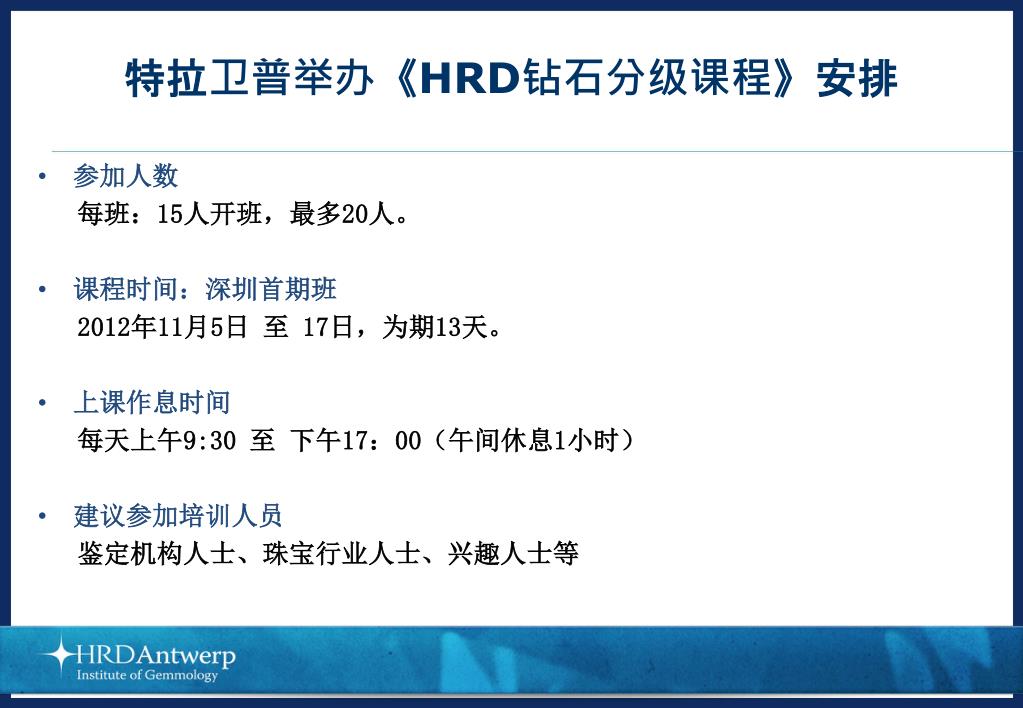 特拉卫普举办《HRD钻石分级课程》安排

• 参加人数
每班：15人开班，最多20人。

• 课程时间：深圳首期班
2012年11月5日 至 17日，为期13天。

• 上课作息时间
每天上午9:30 至 下午17：00（午间休息1小时）

• 建议参加培训人员
鉴定机构人士、珠宝行业人士、兴趣人士等

HRDAntwerp
Institute of Gemmology